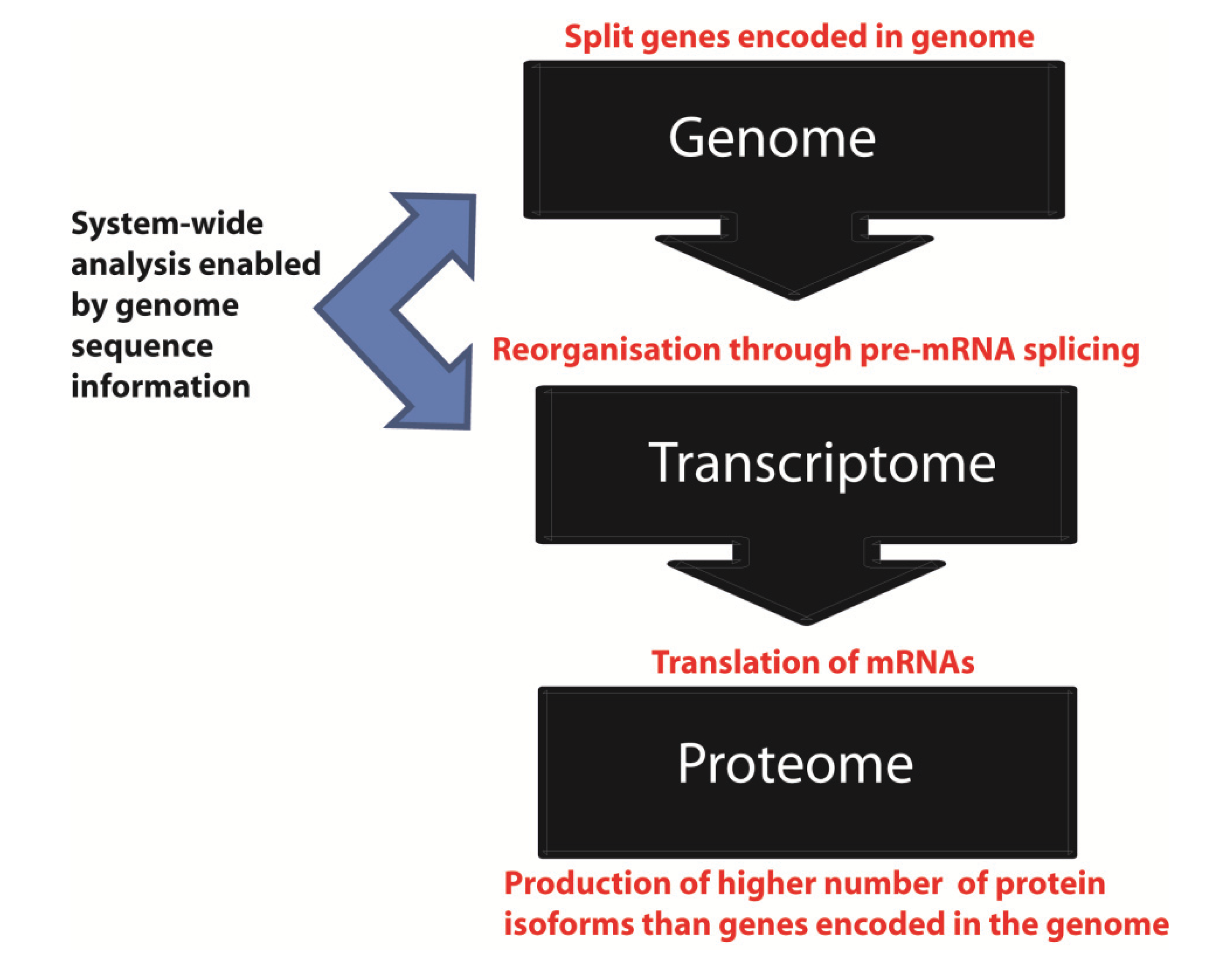 Split genes encoded in genome

Genome

System-wide analysis enabled by genome sequence information

Reorganisation through pre-mRNA splicing

Transcriptome

Translation of mRNAs

Proteome

Production of higher number of protein isoforms than genes encoded in the genome